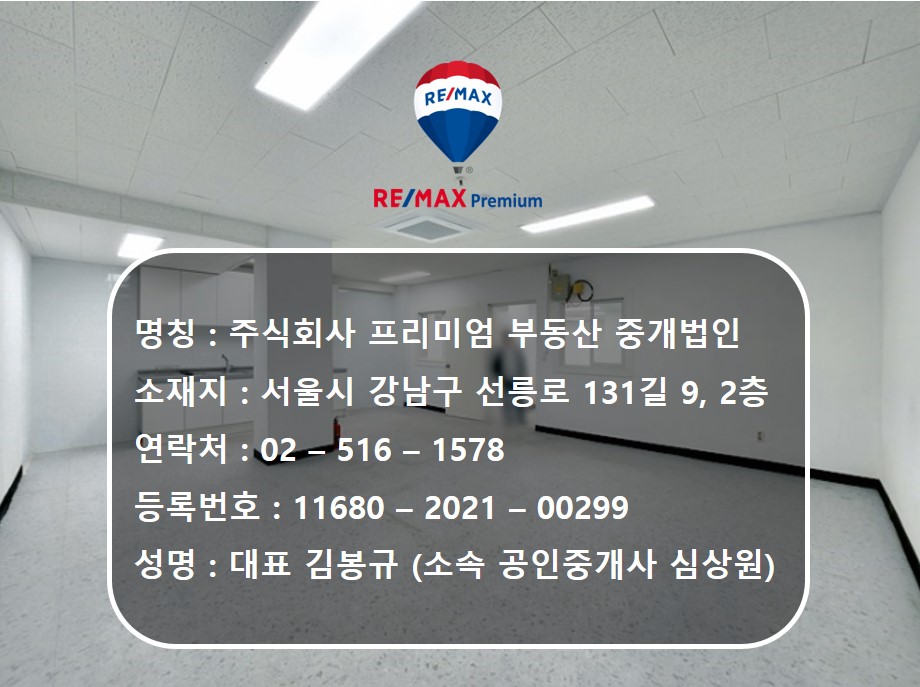 RE/MAX

RE/MAX Premium

명칭 : 주식회사 프리미엄 부동산 중개법인

소재지 : 서울시 강남구 선릉로 131길 9, 2층

연락처 : 02 – 516 – 1578

등록번호 : 11680 – 2021 – 00299

성명 : 대표 김봉규 (소속 공인중개사 심상원)